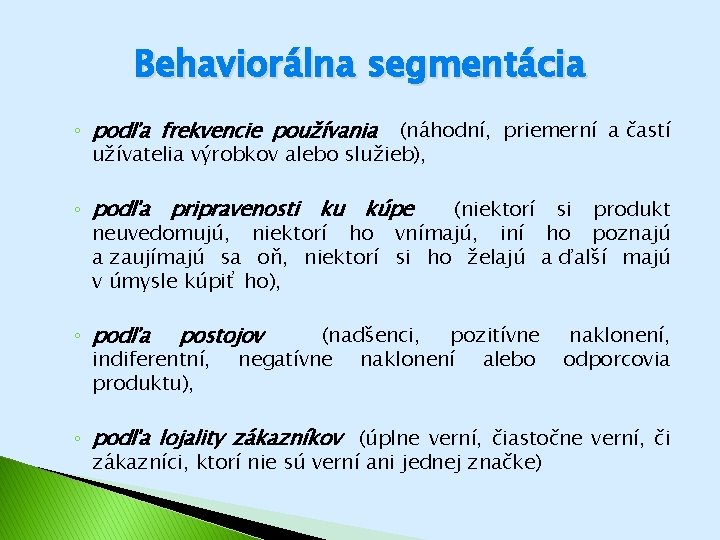 Behaviorálna segmentácia

◦ podľa frekvencie používania (náhodní, priemerní a častí užívatelia výrobkov alebo služieb),

◦ podľa pripravenosti ku kúpe (niektorí si produkt neuvedomujú, niektorí ho vnímajú, iní ho poznajú a zaujímajú sa oň, niektorí si ho želajú a ďalší majú v úmysle kúpiť ho),

◦ podľa postojov (nadšenci, pozitívne naklonení, indiferentní, negatívne naklonení alebo odporcovia produktu),

◦ podľa lojality zákazníkov (úplne verní, čiastočne verní, či zákazníci, ktorí nie sú verní ani jednej značke)